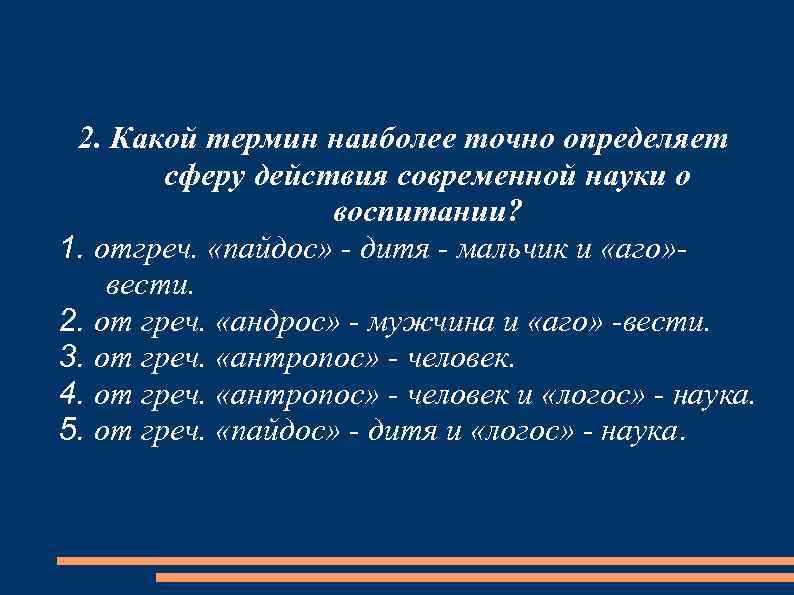 2. Какой термин наиболее точно определяет сферу действия современной науки о воспитании?

1. отгреч. «пайдос» - дитя - мальчик и «аго»- вести.
2. от греч. «андрос» - мужчина и «аго» -вести.
3. от греч. «антропос» - человек.
4. от греч. «антропос» - человек и «логос» - наука.
5. от греч. «пайдос» - дитя и «логос» - наука.